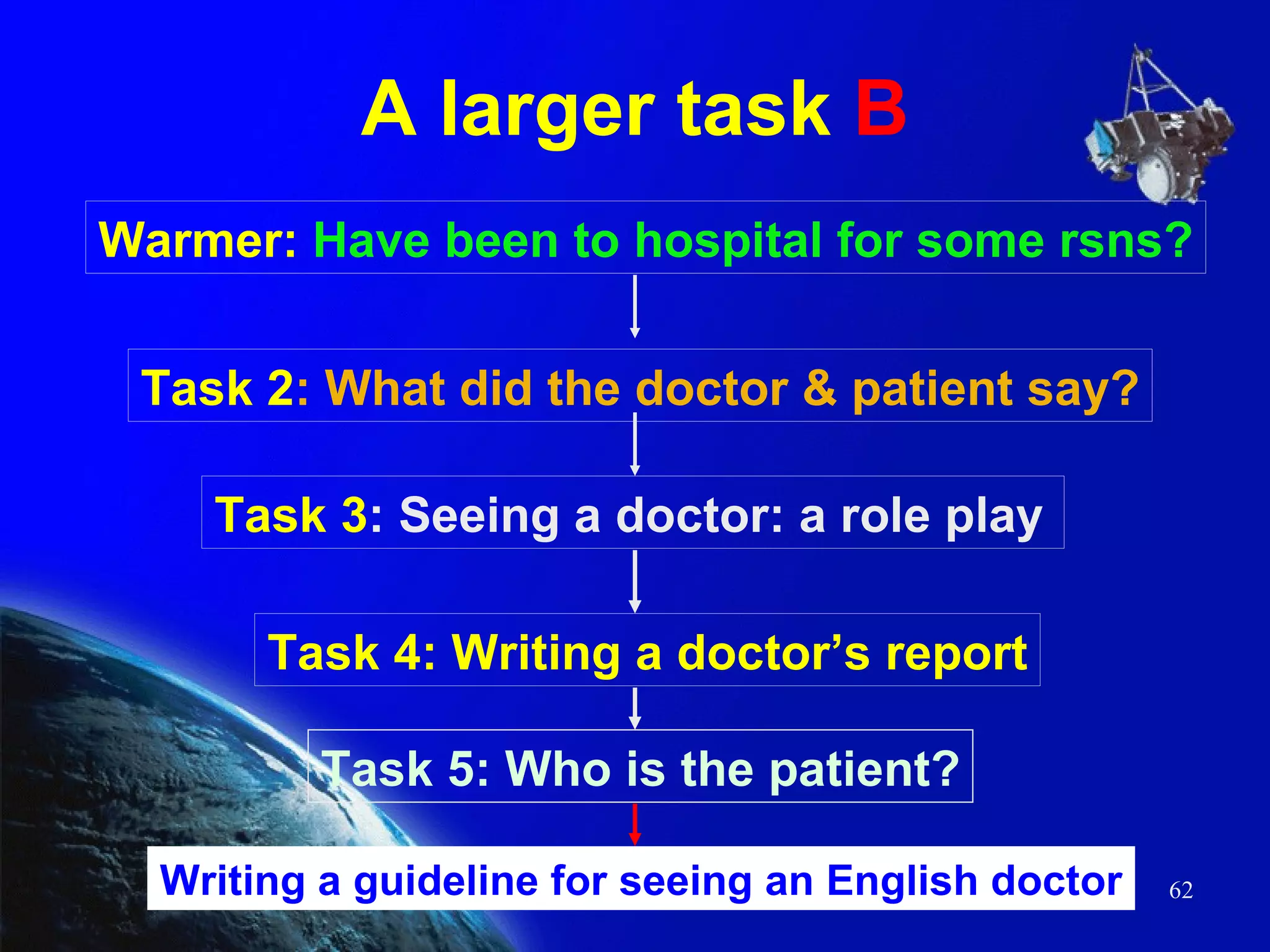 A larger task B

Warmer: Have been to hospital for some rsns?

Task 2: What did the doctor & patient say?

Task 3: Seeing a doctor: a role play

Task 4: Writing a doctor’s report

Task 5: Who is the patient?

Writing a guideline for seeing an English doctor

62